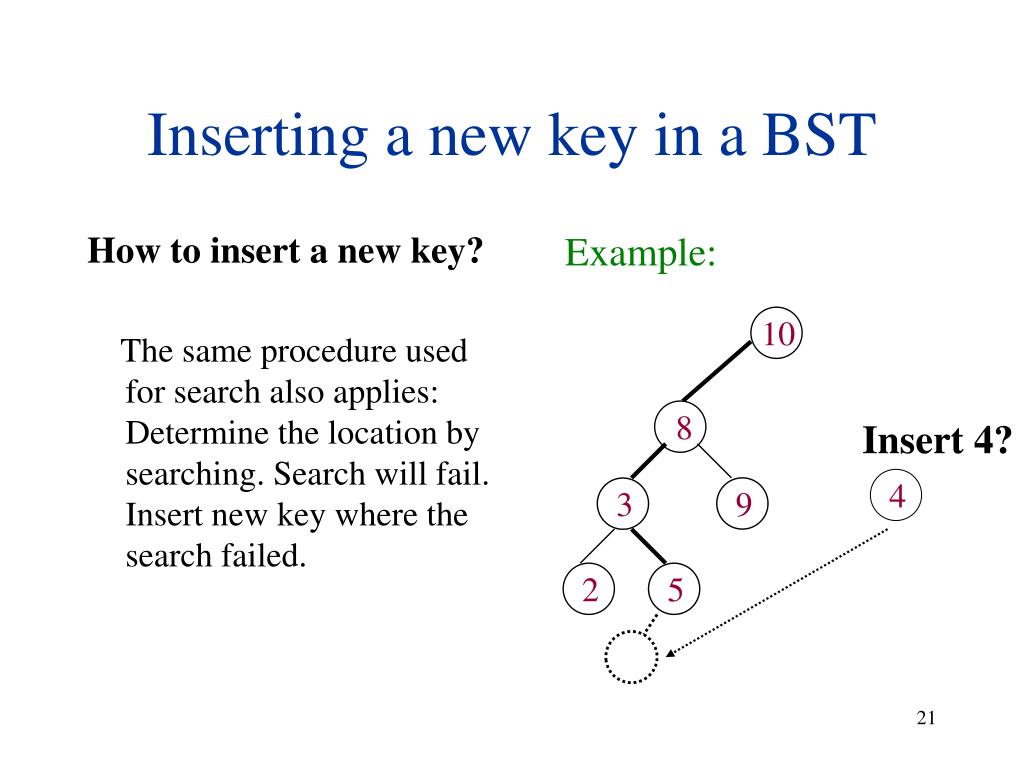 Inserting a new key in a BST

How to insert a new key?

The same procedure used for search also applies: Determine the location by searching. Search will fail. Insert new key where the search failed.

Example:

10
8
3
9
2
5

Insert 4?
4

21